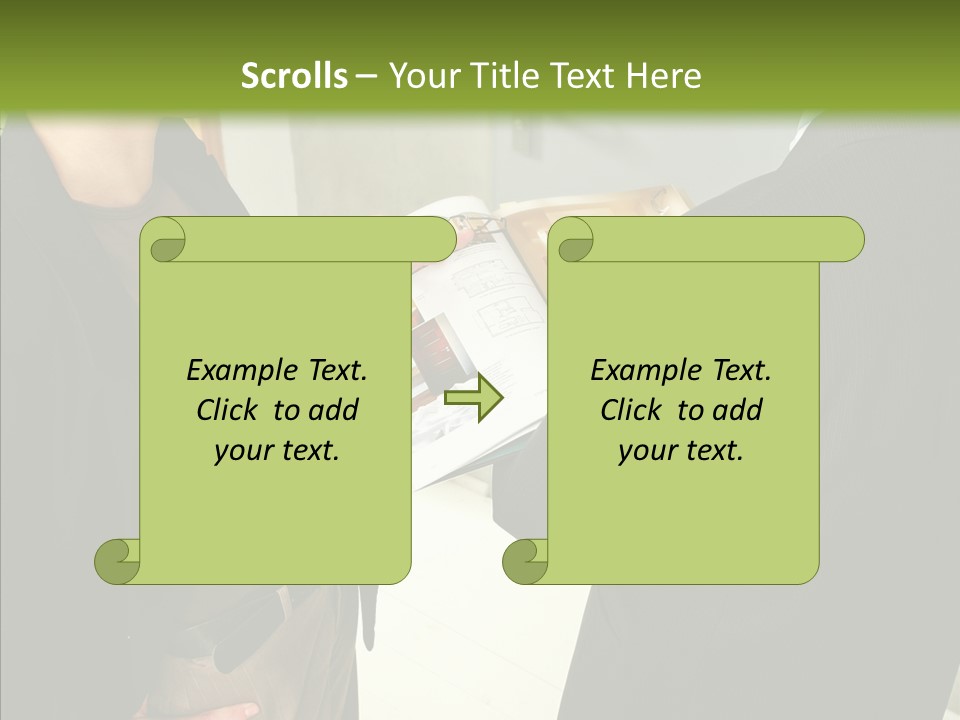 Scrolls – Your Title Text Here

Example Text. Click to add your text.

Example Text. Click to add your text.